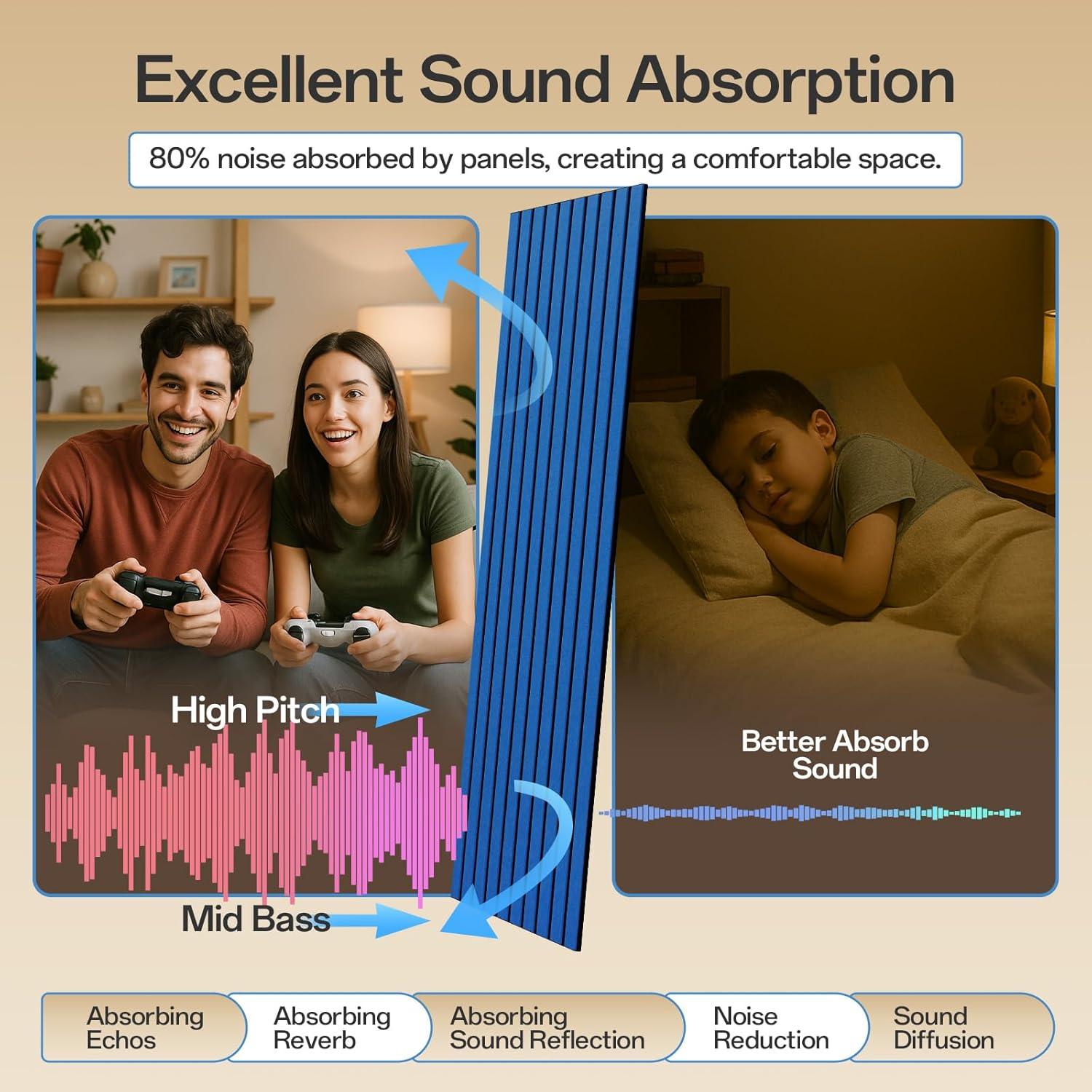 Excellent Sound Absorption

80% noise absorbed by panels, creating a comfortable space.

High Pitch

Mid Bass

Better Absorb Sound

Absorbing Echos

Absorbing Reverb

Absorbing Sound Reflection

Noise Reduction

Sound Diffusion